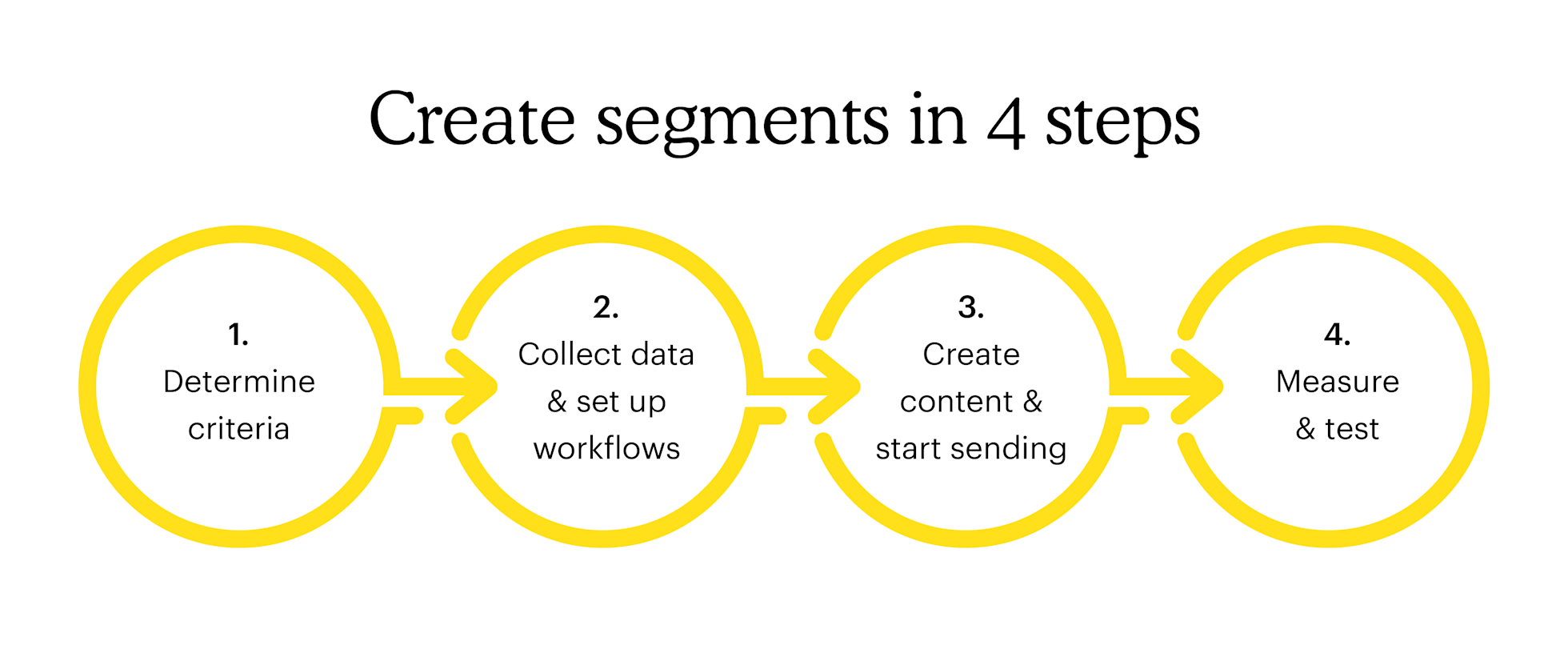 Create segments in 4 steps

1.
Determine criteria

2.
Collect data & set up workflows

3.
Create content & start sending

4.
Measure & test